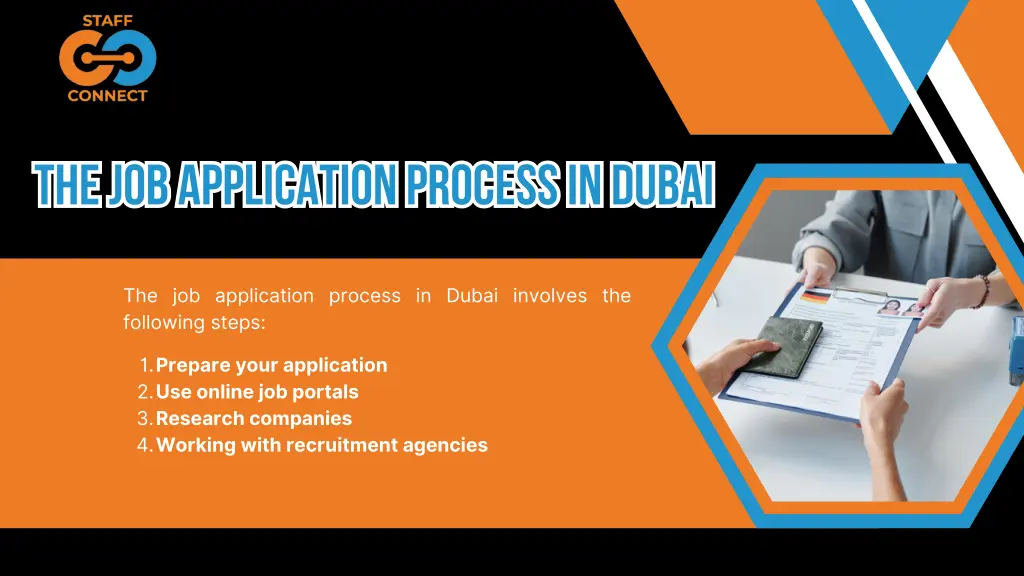 STAFF
CONNECT

THE JOB APPLICATION PROCESS IN DUBAI

The job application process in Dubai involves the following steps:

1. Prepare your application
2. Use online job portals
3. Research companies
4. Working with recruitment agencies